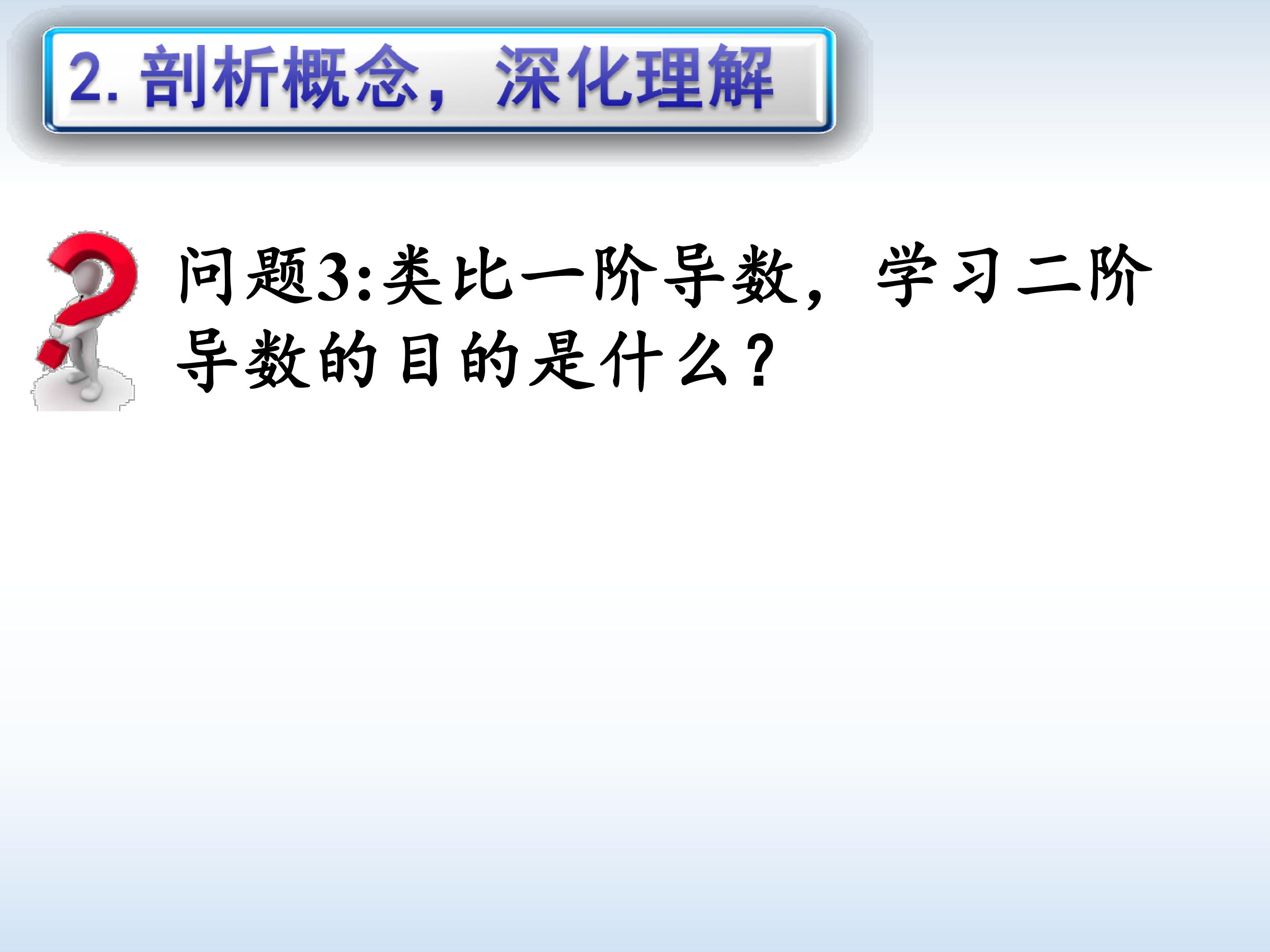 2.剖析概念，深化理解

问题3:类比一阶导数，学习二阶导数的目的是什么?